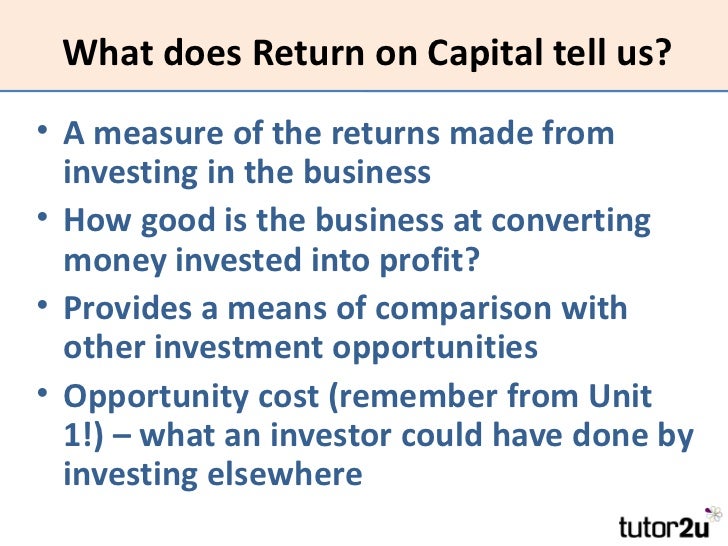 What does Return on Capital tell us?

• A measure of the returns made from investing in the business
• How good is the business at converting money invested into profit?
• Provides a means of comparison with other investment opportunities
• Opportunity cost (remember from Unit 1!) – what an investor could have done by investing elsewhere

tutor2u